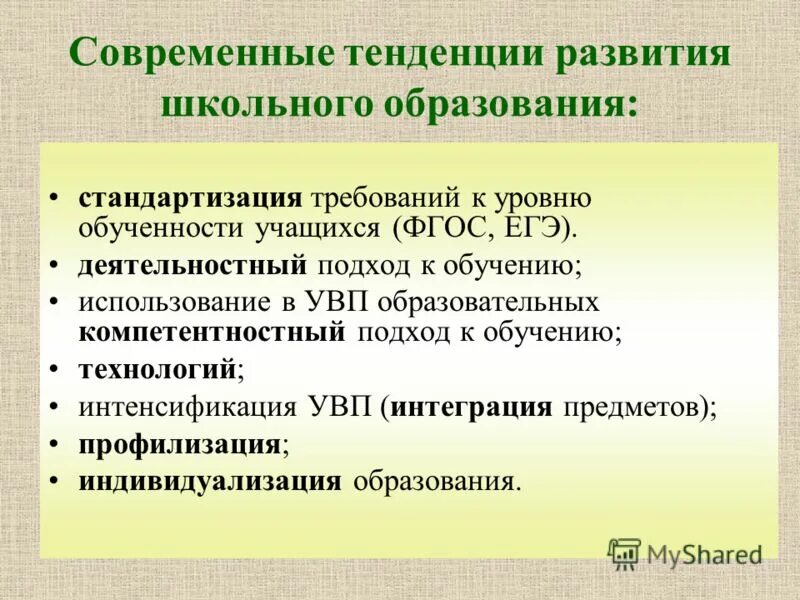 Современные тенденции развития школьного образования:

• стандартизация требований к уровню обученности учащихся (ФГОС, ЕГЭ).
• деятельностный подход к обучению;
• использование в УВП образовательных компетентностный подход к обучению;
• технологий;
• интенсификация УВП (интеграция предметов);
• профилизация;
• индивидуализация образования.

MyShared